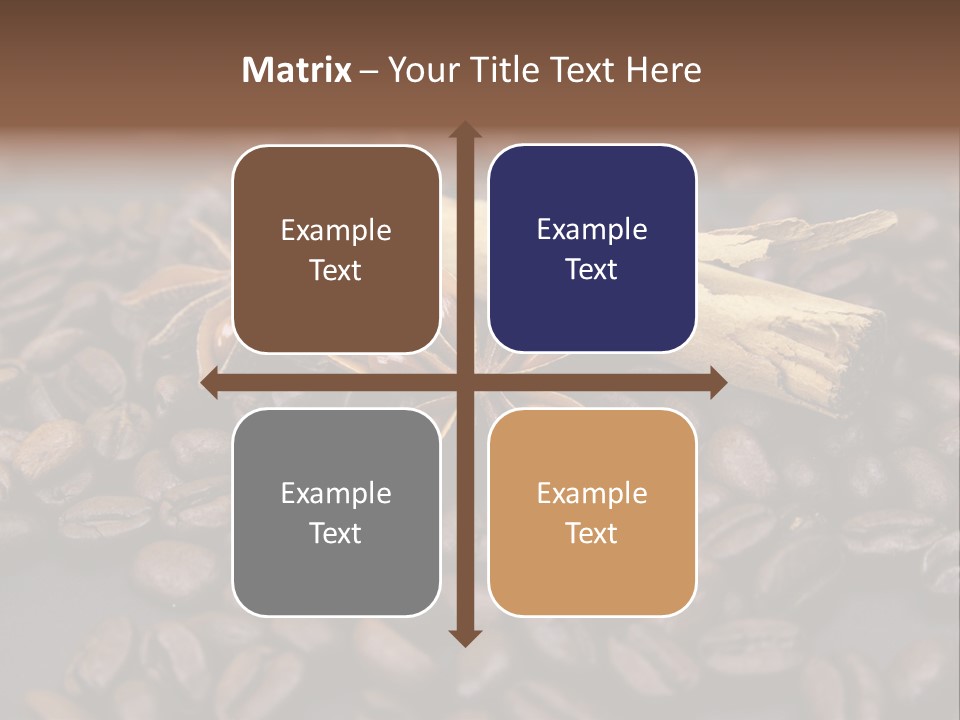 Matrix – Your Title Text Here

Example Text

Example Text

Example Text

Example Text